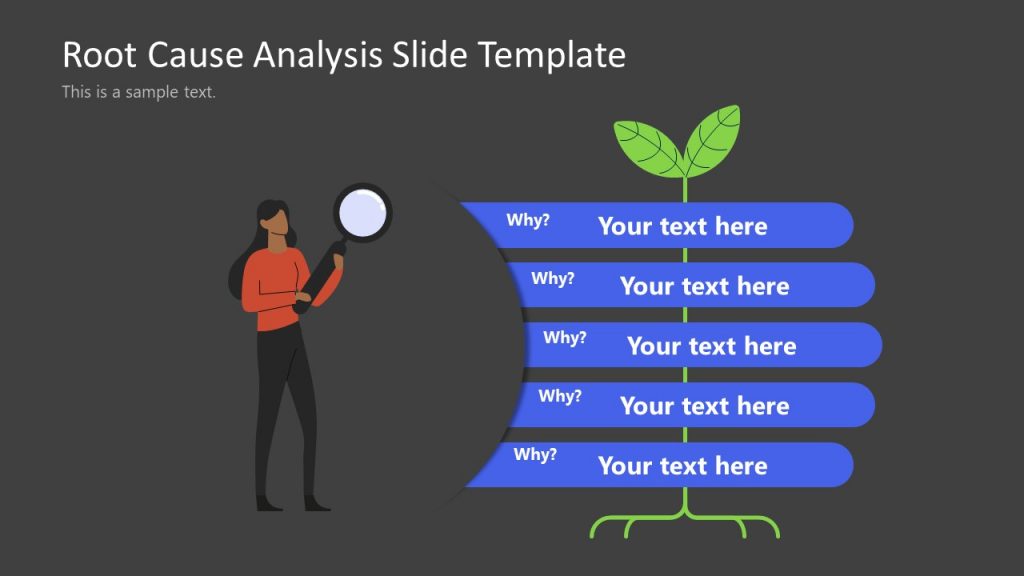 Root Cause Analysis Slide Template

This is a sample text.

Why? Your text here

Why? Your text here

Why? Your text here

Why? Your text here

Why? Your text here